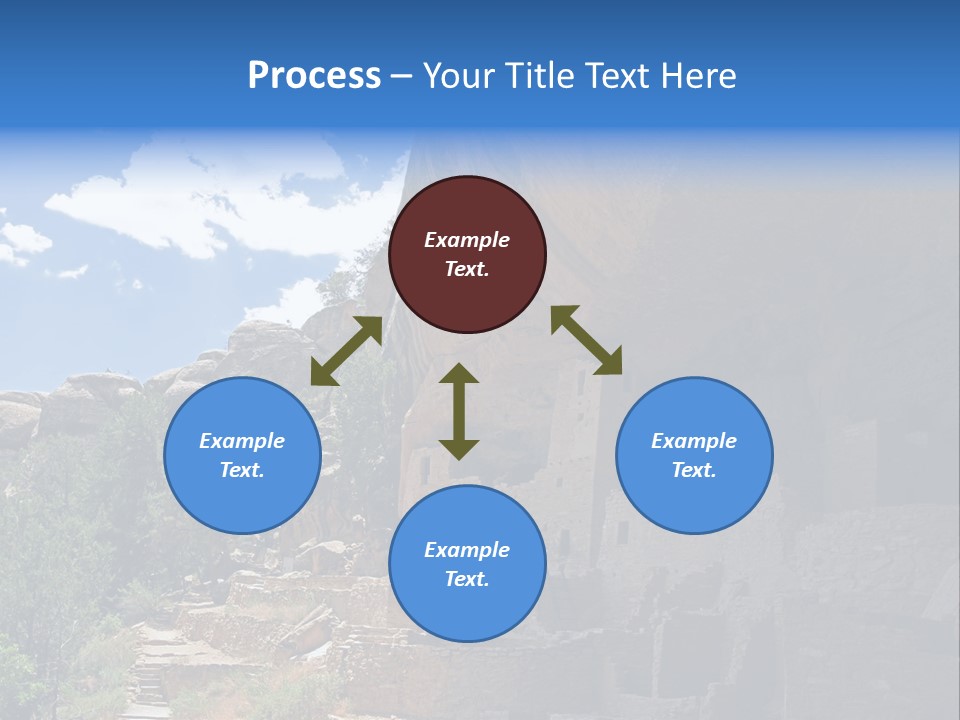 Process – Your Title Text Here

Example Text.

Example Text.

Example Text.

Example Text.